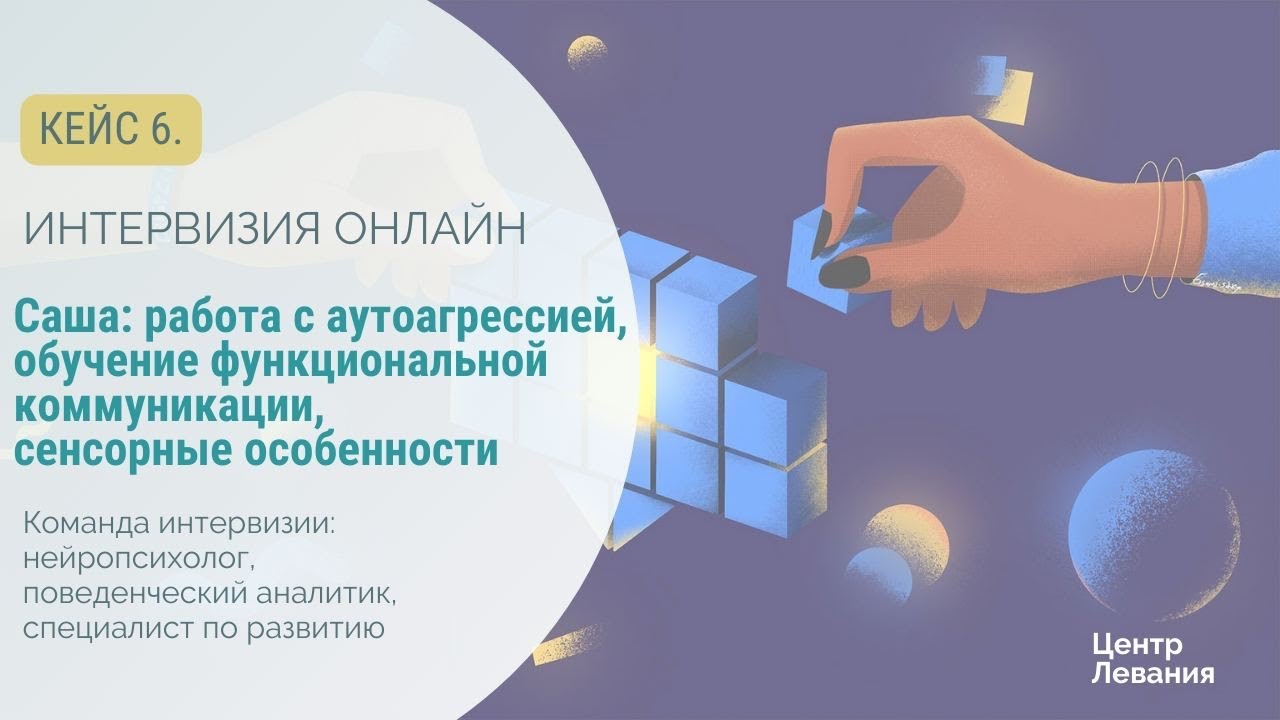 КЕЙС 6.

ИНТЕРВИЗИЯ ОНЛАЙН

Саша: работа с аутоагрессией, обучение функциональной коммуникации, сенсорные особенности

Команда интервизии: нейропсихолог, поведенческий аналитик, специалист по развитию

Центр Левания